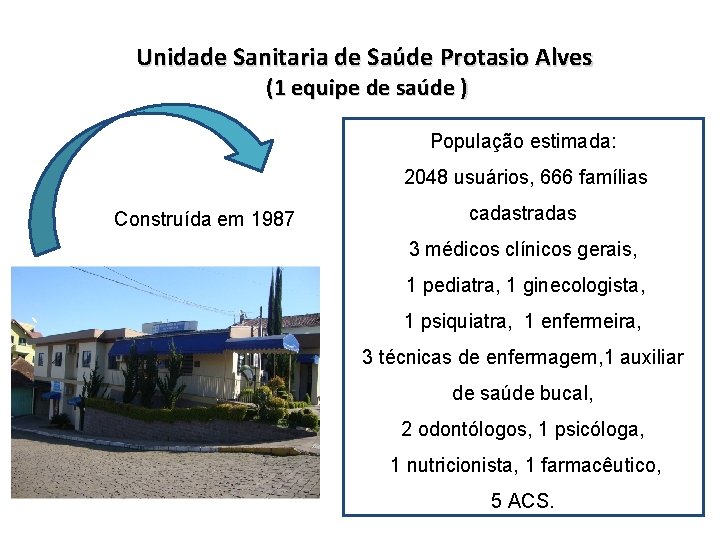 Unidade Sanitaria de Saúde Protasio Alves
(1 equipe de saúde )

Construída em 1987

População estimada:
2048 usuários, 666 famílias cadastradas
3 médicos clínicos gerais,
1 pediatra, 1 ginecologista,
1 psiquiatra, 1 enfermeira,
3 técnicas de enfermagem,1 auxiliar de saúde bucal,
2 odontólogos, 1 psicóloga,
1 nutricionista, 1 farmacêutico,
5 ACS.